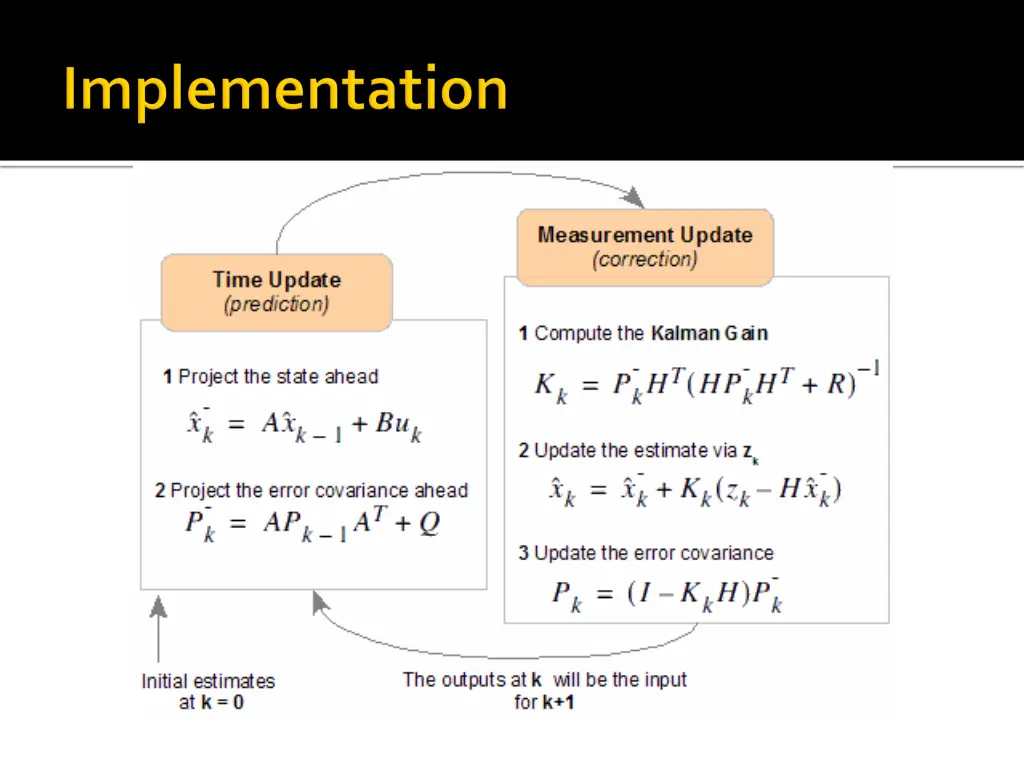 Implementation

Time Update
(prediction)

1 Project the state ahead
$\hat{x}_k^- = A\hat{x}_{k-1} + Bu_k$

2 Project the error covariance ahead
$P_k^- = AP_{k-1}A^T + Q$

Measurement Update
(correction)

1 Compute the Kalman Gain
$K_k = P_k^- H^T (HP_k^- H^T + R)^{-1}$

2 Update the estimate via $z_k$
$\hat{x}_k = \hat{x}_k^- + K_k(z_k - H\hat{x}_k^-)$

3 Update the error covariance
$P_k = (I - K_k H)P_k^-$

Initial estimates at k = 0

The outputs at k will be the input for k+1